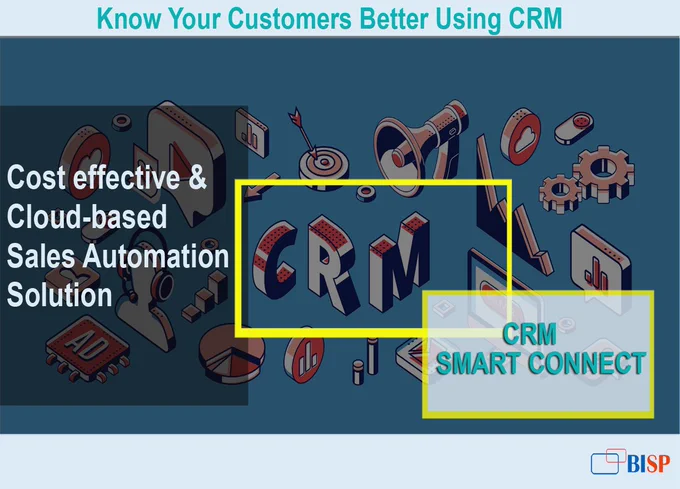 Know Your Customers Better Using CRM

Cost effective & Cloud-based Sales Automation Solution

CRM

AD

CRM SMART CONNECT

BISP